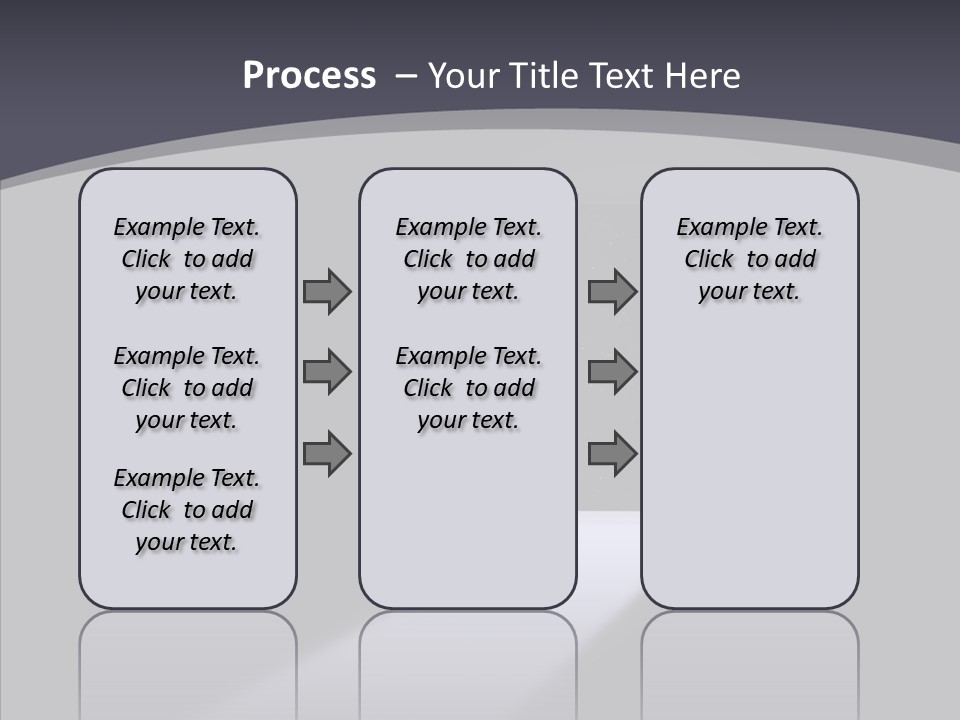 Process – Your Title Text Here

Example Text. Click to add your text.

Example Text. Click to add your text.

Example Text. Click to add your text.

Example Text. Click to add your text.

Example Text. Click to add your text.

Example Text. Click to add your text.